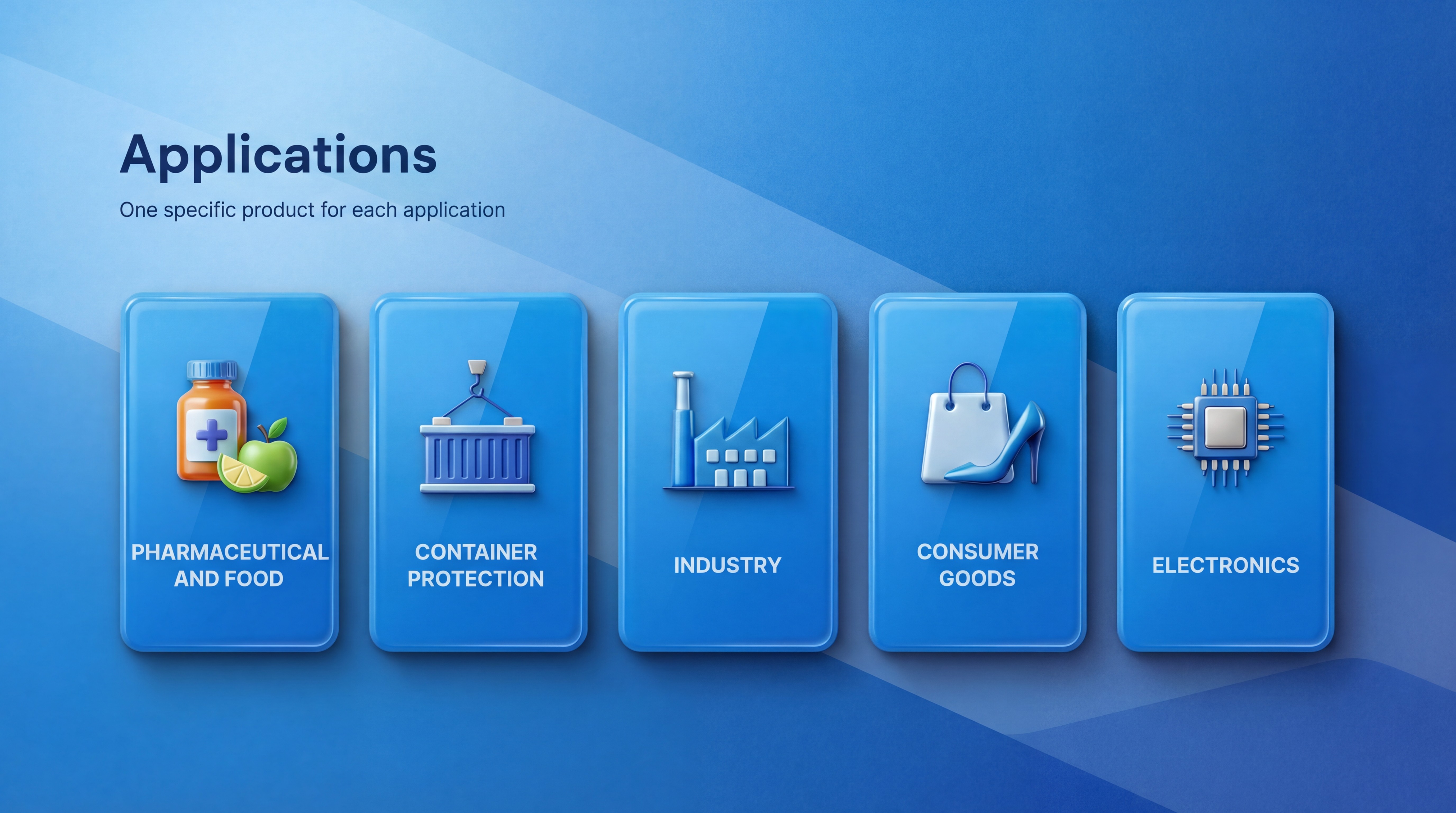 Applications

One specific product for each application

PHARMACEUTICAL AND FOOD

CONTAINER PROTECTION

INDUSTRY

CONSUMER GOODS

ELECTRONICS